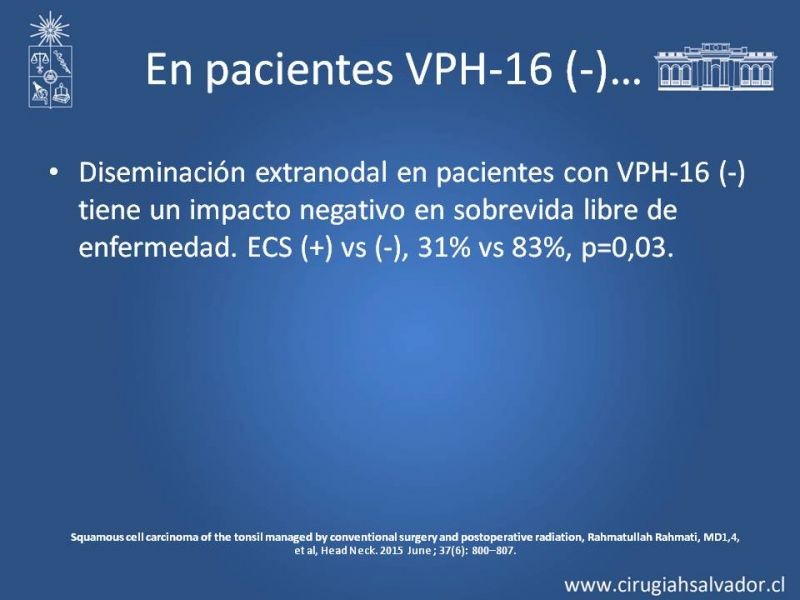 En pacientes VPH-16 (-)…

• Diseminación extranodal en pacientes con VPH-16 (-) tiene un impacto negativo en sobrevida libre de enfermedad. ECS (+) vs (-), 31% vs 83%, p=0,03.

Squamous cell carcinoma of the tonsil managed by conventional surgery and postoperative radiation, Rahmatullah Rahmati, MD1,4, et al, Head Neck. 2015 June ; 37(6): 800–807.

www.cirugiahsalvador.cl